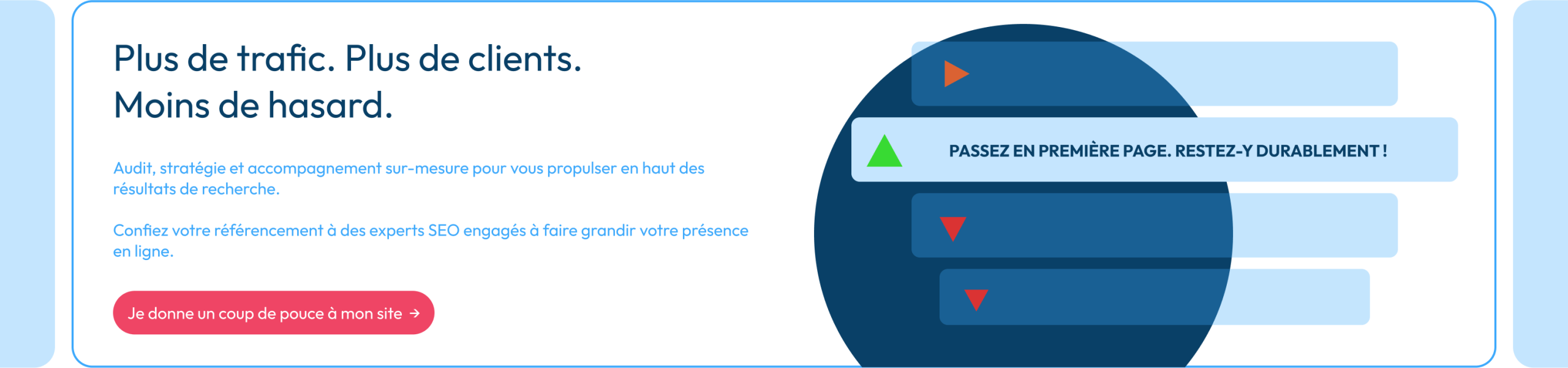 Plus de trafic. Plus de clients.
Moins de hasard.

Audit, stratégie et accompagnement sur-mesure pour vous propulser en haut des résultats de recherche.

Confiez votre référencement à des experts SEO engagés à faire grandir votre présence en ligne.

Je donne un coup de pouce à mon site →

PASSEZ EN PREMIÈRE PAGE. RESTEZ-Y DURABLEMENT !